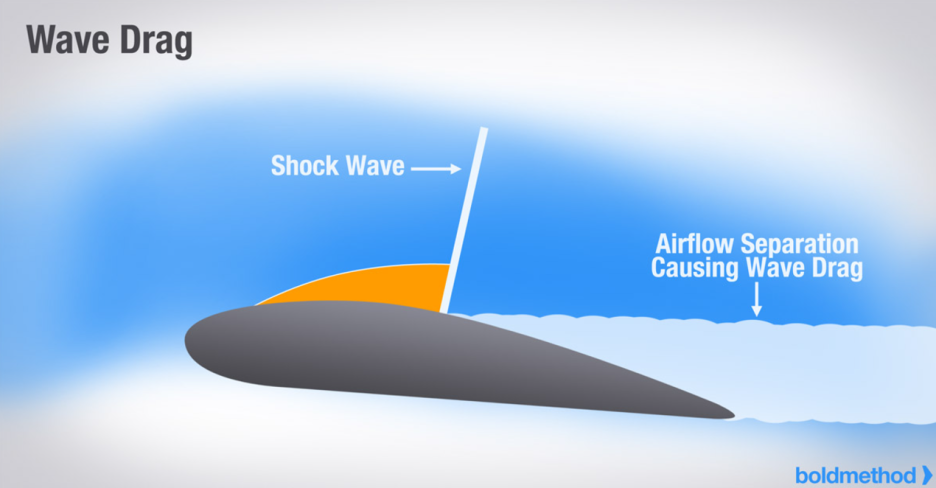 Wave Drag

Shock Wave

Airflow Separation Causing Wave Drag

boldmethod